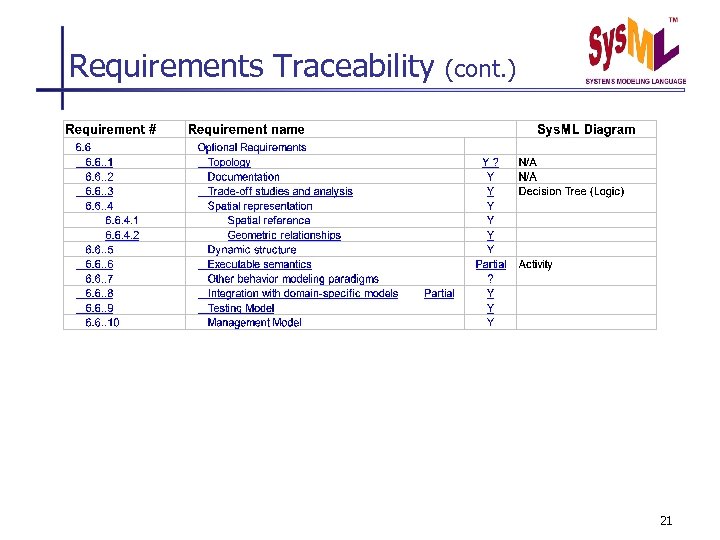 Requirements Traceability (cont.)

SysML™
SYSTEMS MODELING LANGUAGE

| Requirement # | Requirement name | | SysML Diagram |
|---|---|---|---|
| 6.6 | Optional Requirements | | |
| 6.6..1 | Topology | Y ? | N/A |
| 6.6..2 | Documentation | Y | N/A |
| 6.6..3 | Trade-off studies and analysis | Y | Decision Tree (Logic) |
| 6.6..4 | Spatial representation | Y | |
| 6.6.4.1 | Spatial reference | Y | |
| 6.6.4.2 | Geometric relationships | Y | |
| 6.6..5 | Dynamic structure | Y | |
| 6.6..6 | Executable semantics | Partial | Activity |
| 6.6..7 | Other behavior modeling paradigms | ? | |
| 6.6..8 | Integration with domain-specific models Partial | Y | |
| 6.6..9 | Testing Model | Y | |
| 6.6..10 | Management Model | Y | |

21